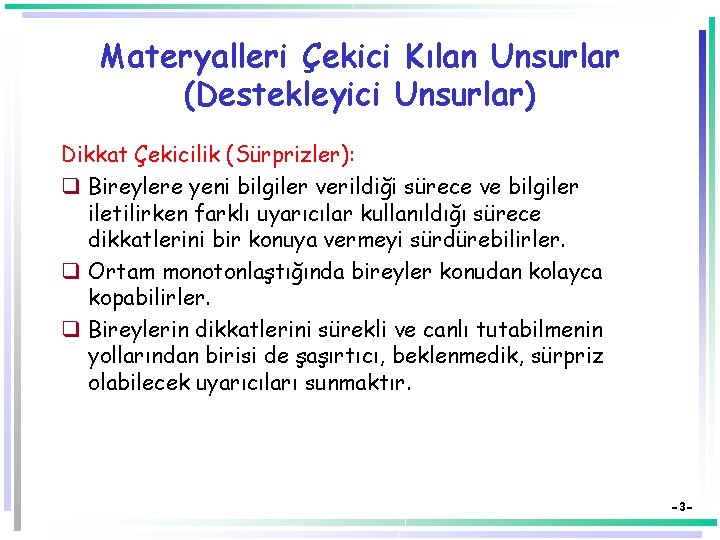 Materyalleri Çekici Kılan Unsurlar (Destekleyici Unsurlar)

Dikkat Çekicilik (Sürprizler):

❑ Bireylere yeni bilgiler verildiği sürece ve bilgiler iletilirken farklı uyarıcılar kullanıldığı sürece dikkatlerini bir konuya vermeyi sürdürebilirler.

❑ Ortam monotonlaştığında bireyler konudan kolayca kopabilirler.

❑ Bireylerin dikkatlerini sürekli ve canlı tutabilmenin yollarından birisi de şaşırtıcı, beklenmedik, sürpriz olabilecek uyarıcıları sunmaktır.

-3-